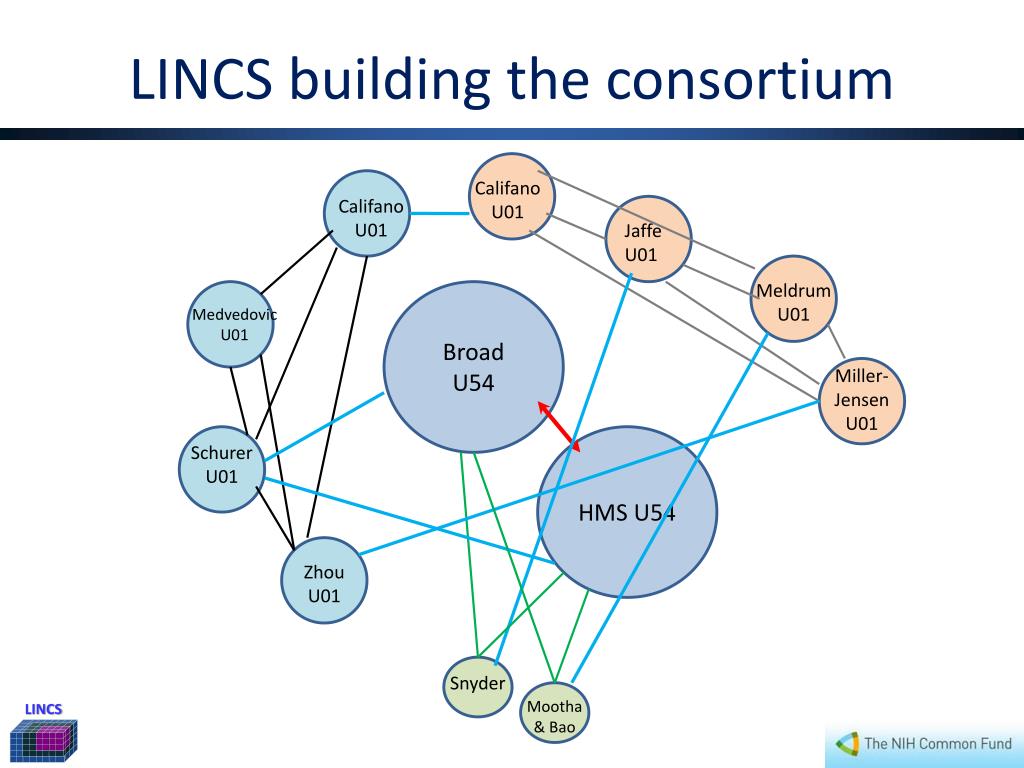 LINCS building the consortium

Califano U01

Califano U01

Jaffe U01

Meldrum U01

Medvedovic U01

Broad U54

Miller-Jensen U01

Schurer U01

HMS U54

Zhou U01

Snyder

Mootha & Bao

LINCS

The NIH Common Fund